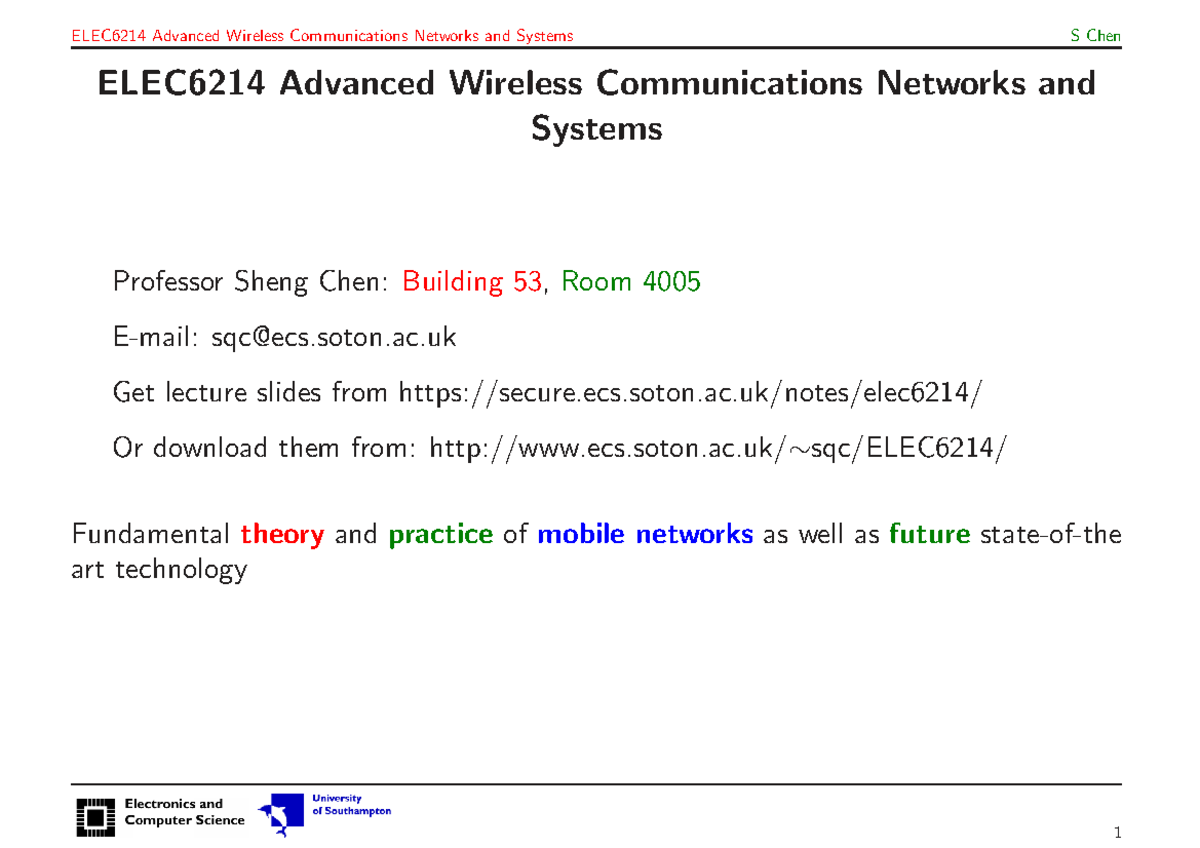 ELEC6214 Advanced Wireless Communications Networks and Systems S Chen

ELEC6214 Advanced Wireless Communications Networks and Systems

Professor Sheng Chen: Building 53, Room 4005

E-mail: sqc@ecs.soton.ac.uk

Get lecture slides from https://secure.ecs.soton.ac.uk/notes/elec6214/

Or download them from: http://www.ecs.soton.ac.uk/∼sqc/ELEC6214/

Fundamental theory and practice of mobile networks as well as future state-of-the art technology

Electronics and Computer Science

University of Southampton

1